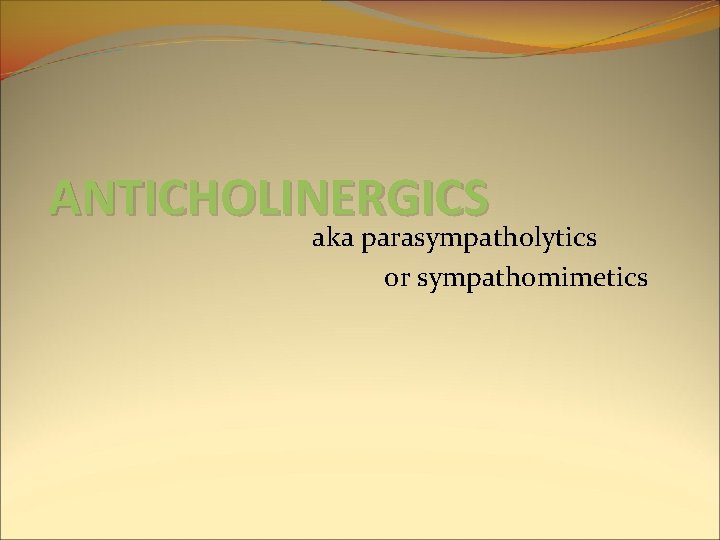 ANTICHOLINERGICS

aka parasympatholytics

or sympathomimetics